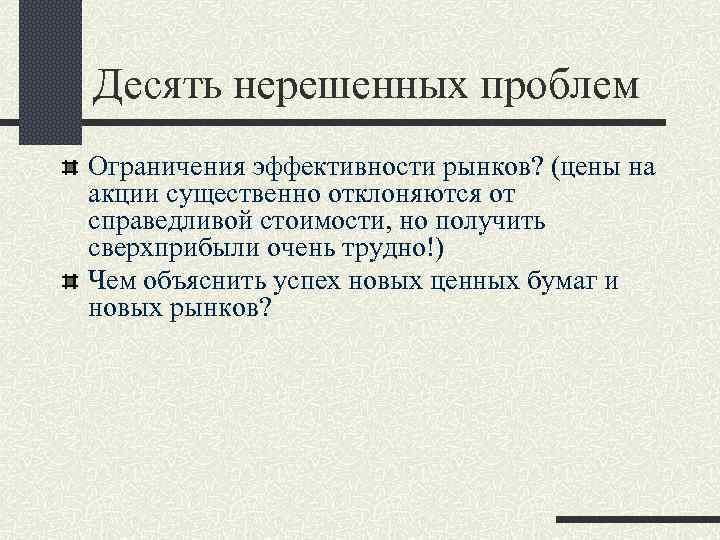 Десять нерешенных проблем

Ограничения эффективности рынков? (цены на акции существенно отклоняются от справедливой стоимости, но получить сверхприбыли очень трудно!)

Чем объяснить успех новых ценных бумаг и новых рынков?